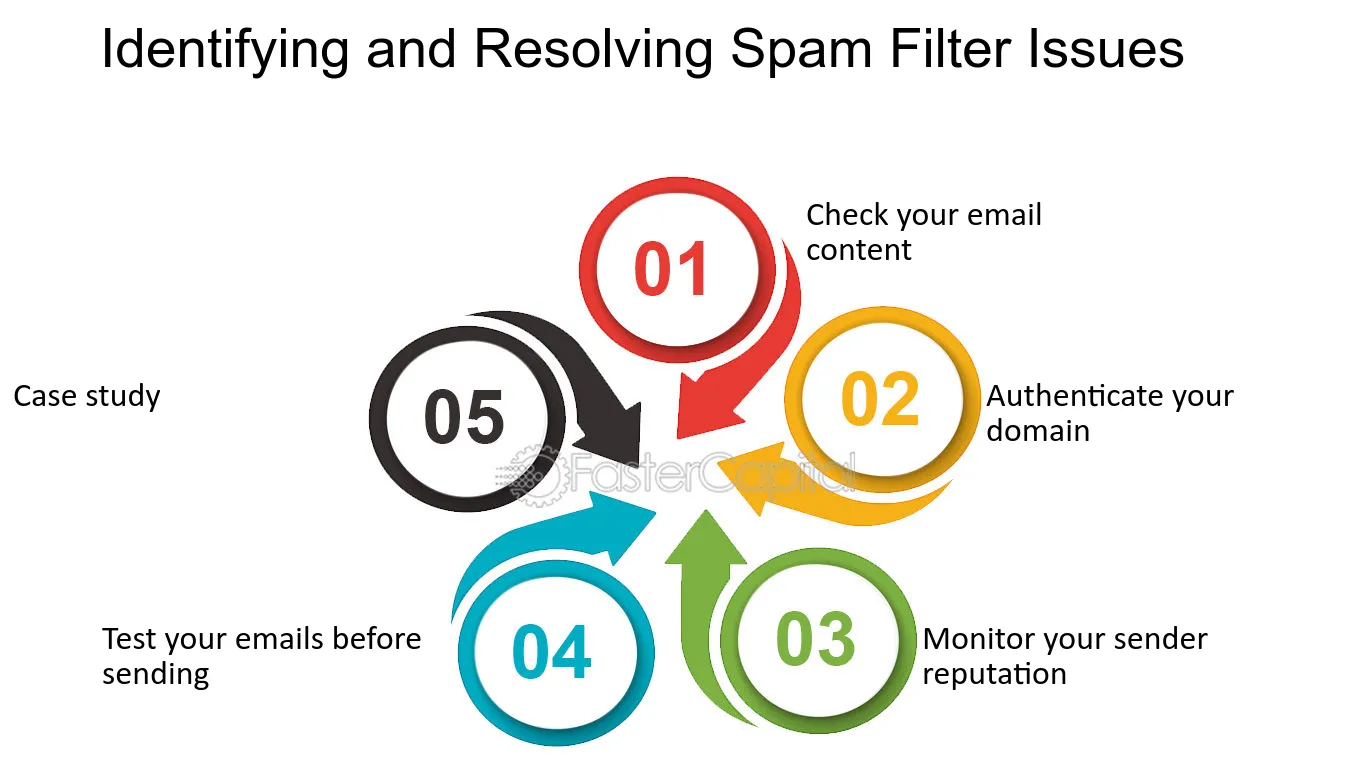 Identifying and Resolving Spam Filter Issues

01
Check your email content

02
Authenticate your domain

03
Monitor your sender reputation

04
Test your emails before sending

05
Case study

FasterCapital